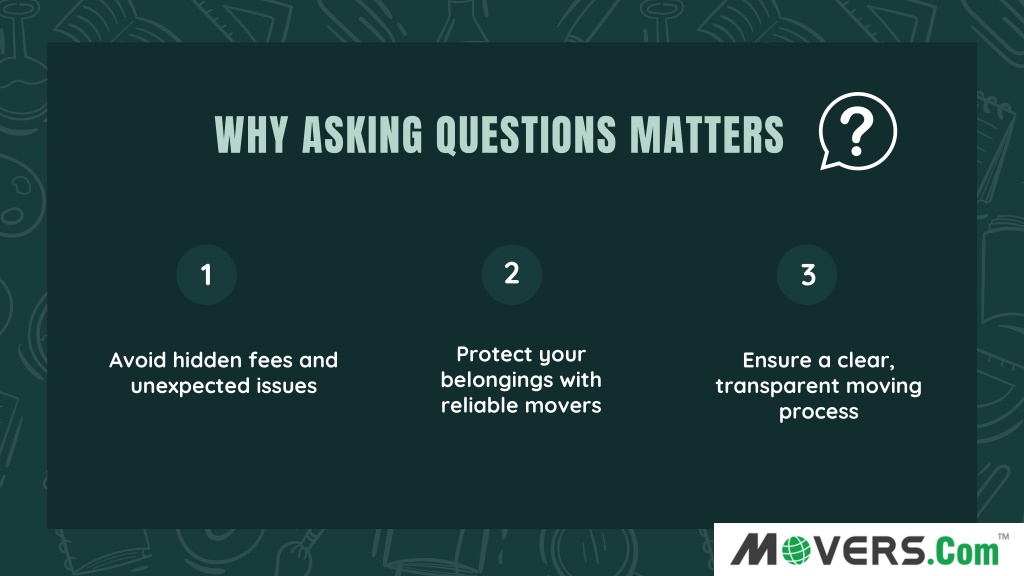 WHY ASKING QUESTIONS MATTERS

?

1

Avoid hidden fees and unexpected issues

2

Protect your belongings with reliable movers

3

Ensure a clear, transparent moving process

MOVERS.Com™